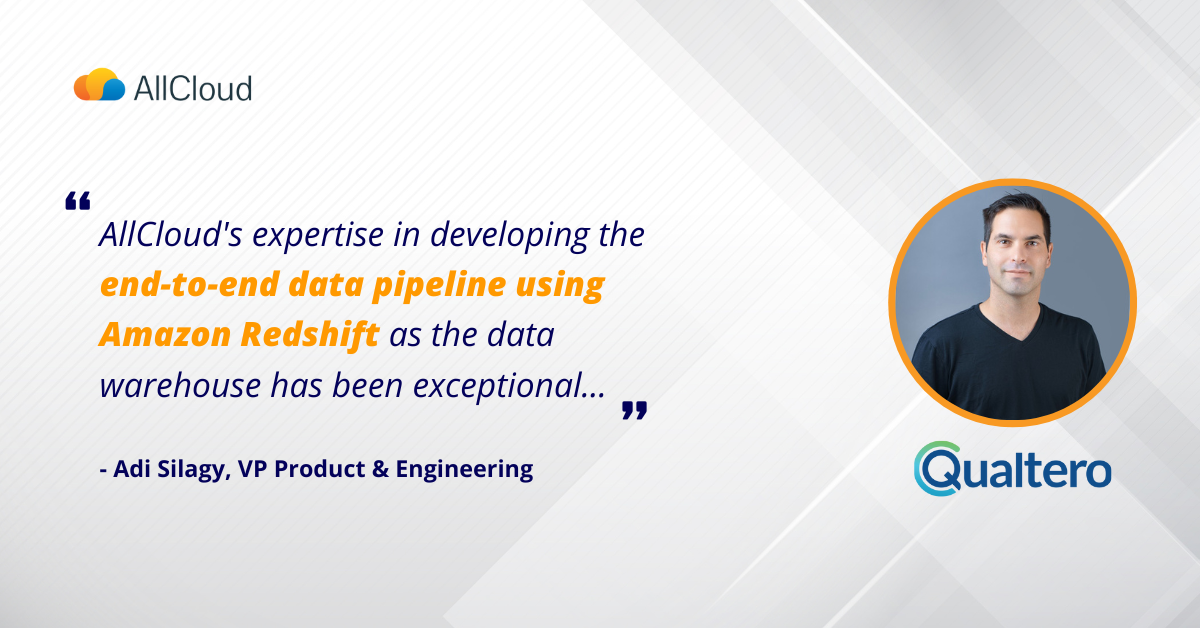 AllCloud

“ AllCloud's expertise in developing the end-to-end data pipeline using Amazon Redshift as the data warehouse has been exceptional... ”

- Adi Silagy, VP Product & Engineering

Qualtero